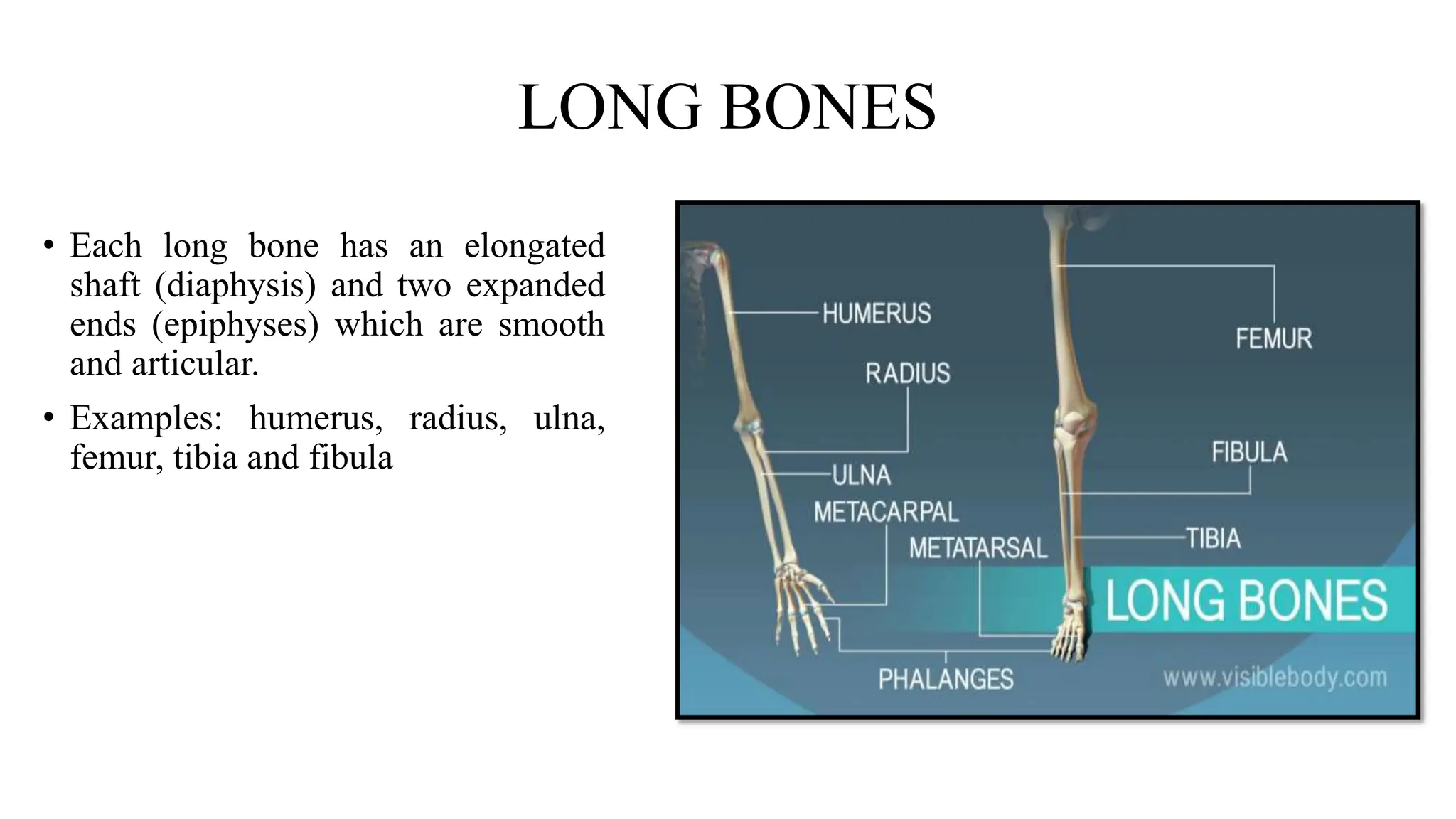 LONG BONES

• Each long bone has an elongated shaft (diaphysis) and two expanded ends (epiphyses) which are smooth and articular.

• Examples: humerus, radius, ulna, femur, tibia and fibula

HUMERUS
RADIUS
ULNA
METACARPAL
METATARSAL
PHALANGES
FEMUR
FIBULA
TIBIA
LONG BONES
www.visiblebody.com